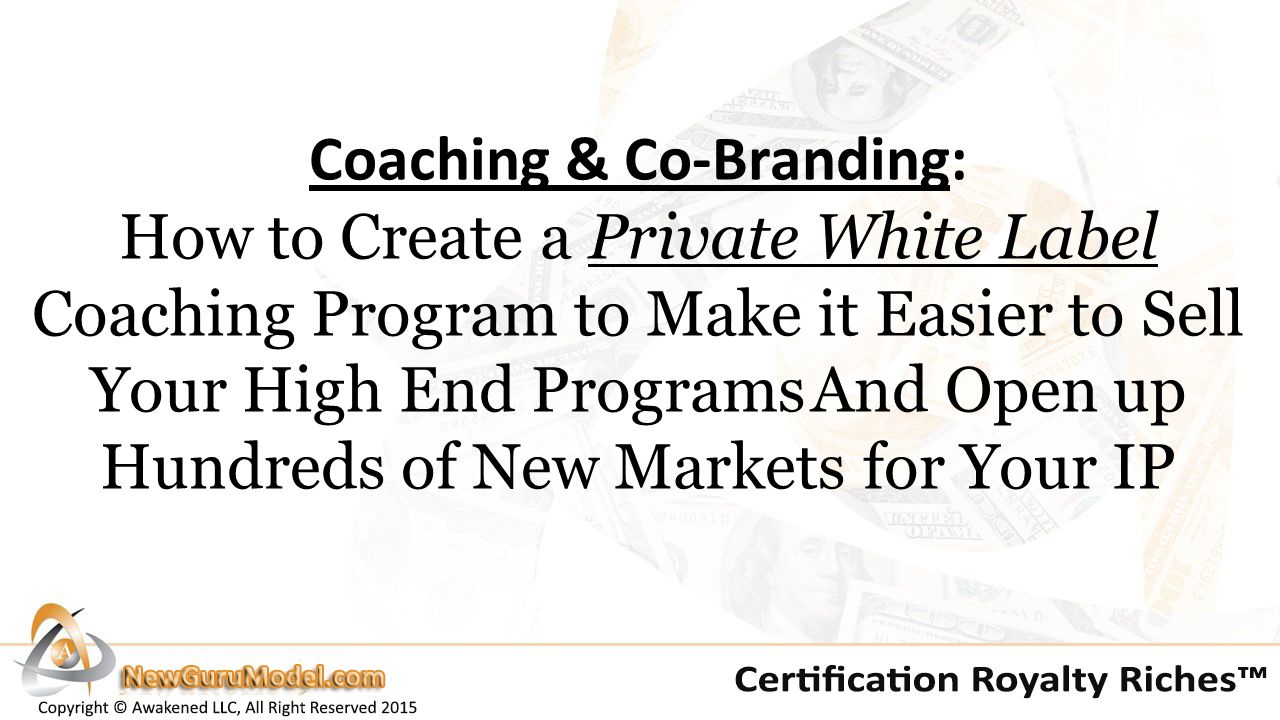 Coaching & Co-Branding:
How to Create a Private White Label Coaching Program to Make it Easier to Sell Your High End Programs And Open up Hundreds of New Markets for Your IP

NewGuruModel.com
Copyright © Awakened LLC, All Right Reserved 2015

Certification Royalty Riches™